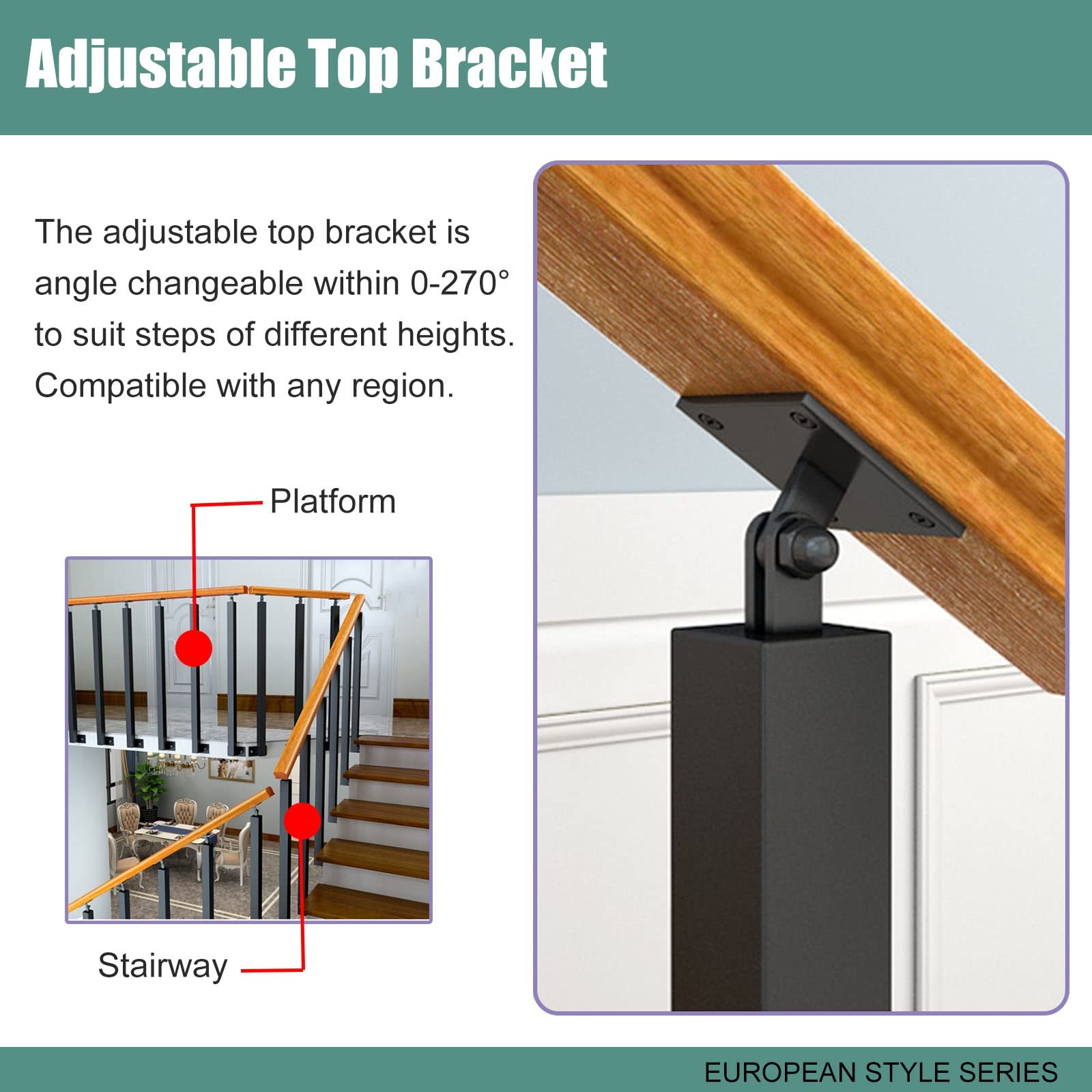 Adjustable Top Bracket

The adjustable top bracket is angle changeable within 0-270° to suit steps of different heights. Compatible with any region.

Platform

Stairway

EUROPEAN STYLE SERIES